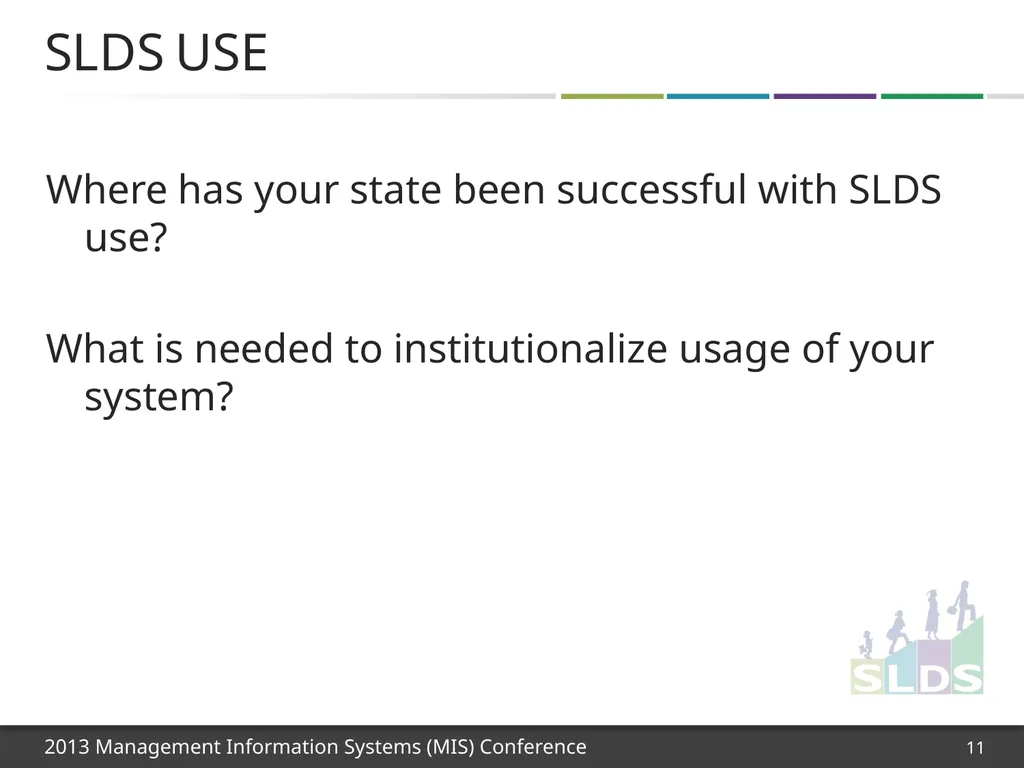 SLDS USE

Where has your state been successful with SLDS use?

What is needed to institutionalize usage of your system?

SLDS

2013 Management Information Systems (MIS) Conference

11